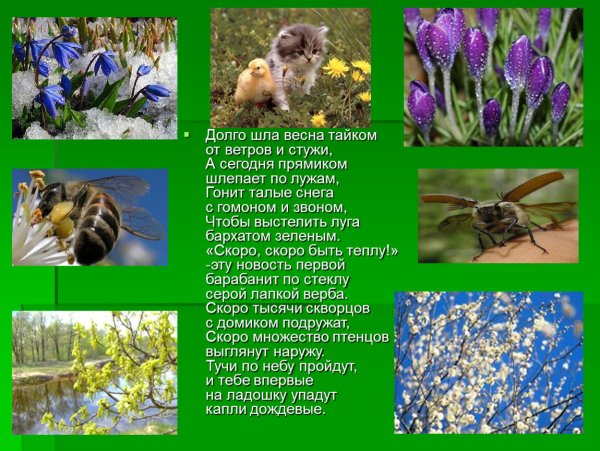 Долго шла весна тайком
от ветров и стужи,
А сегодня прямиком
шлепает по лужам,
Гонит талые снега
с гомоном и звоном,
Чтобы выстелить луга
бархатом зеленым.
«Скоро, скоро быть теплу!»
-эту новость первой
барабанит по стеклу
серой лапкой верба.
Скоро тысячи скворцов
с домиком подружат,
Скоро множество птенцов
выглянут наружу.
Тучи по небу пройдут,
и тебе впервые
на ладошку упадут
капли дождевые.